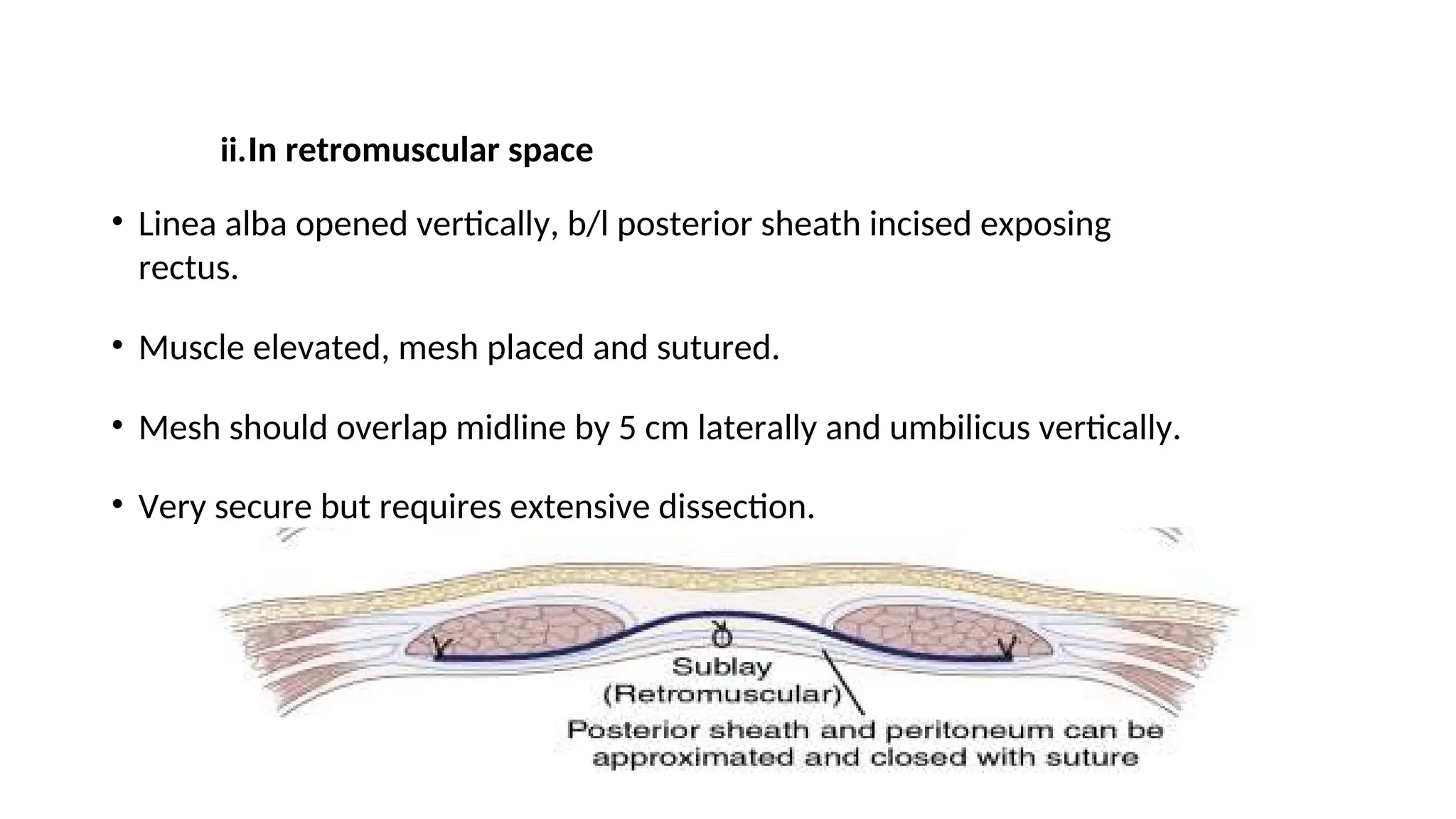 ii.In retromuscular space

• Linea alba opened vertically, b/l posterior sheath incised exposing rectus.

• Muscle elevated, mesh placed and sutured.

• Mesh should overlap midline by 5 cm laterally and umbilicus vertically.

• Very secure but requires extensive dissection.

Sublay
(Retromuscular)

Posterior sheath and peritoneum can be approximated and closed with suture